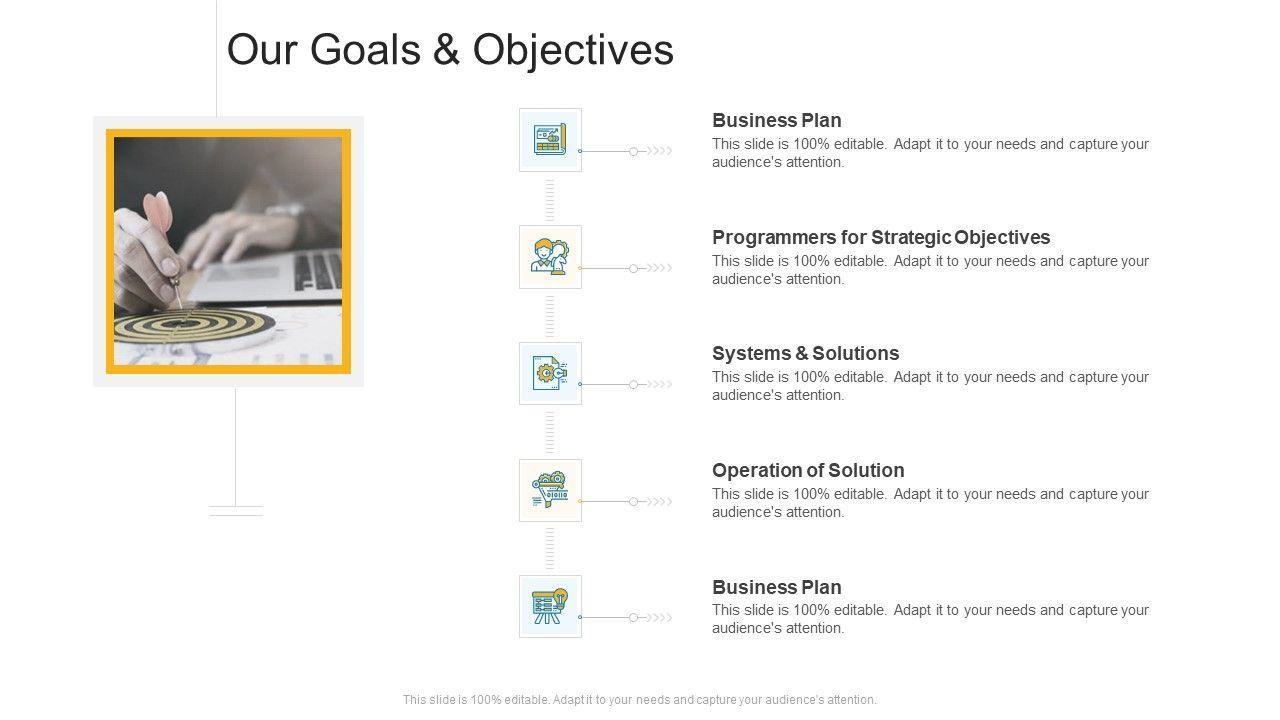 Our Goals & Objectives

Business Plan
This slide is 100% editable. Adapt it to your needs and capture your audience's attention.

Programmers for Strategic Objectives
This slide is 100% editable. Adapt it to your needs and capture your audience's attention.

Systems & Solutions
This slide is 100% editable. Adapt it to your needs and capture your audience's attention.

Operation of Solution
This slide is 100% editable. Adapt it to your needs and capture your audience's attention.

Business Plan
This slide is 100% editable. Adapt it to your needs and capture your audience's attention.

This slide is 100% editable. Adapt it to your needs and capture your audience's attention.